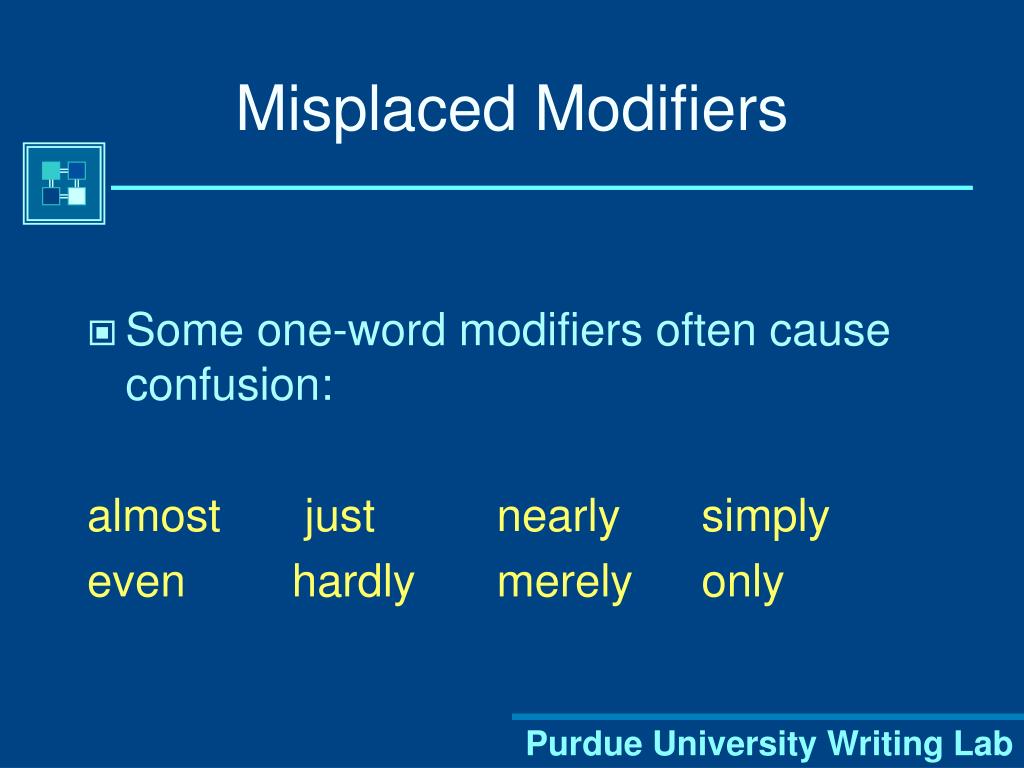 Misplaced Modifiers

Some one-word modifiers often cause confusion:

almost just nearly simply
even hardly merely only

Purdue University Writing Lab